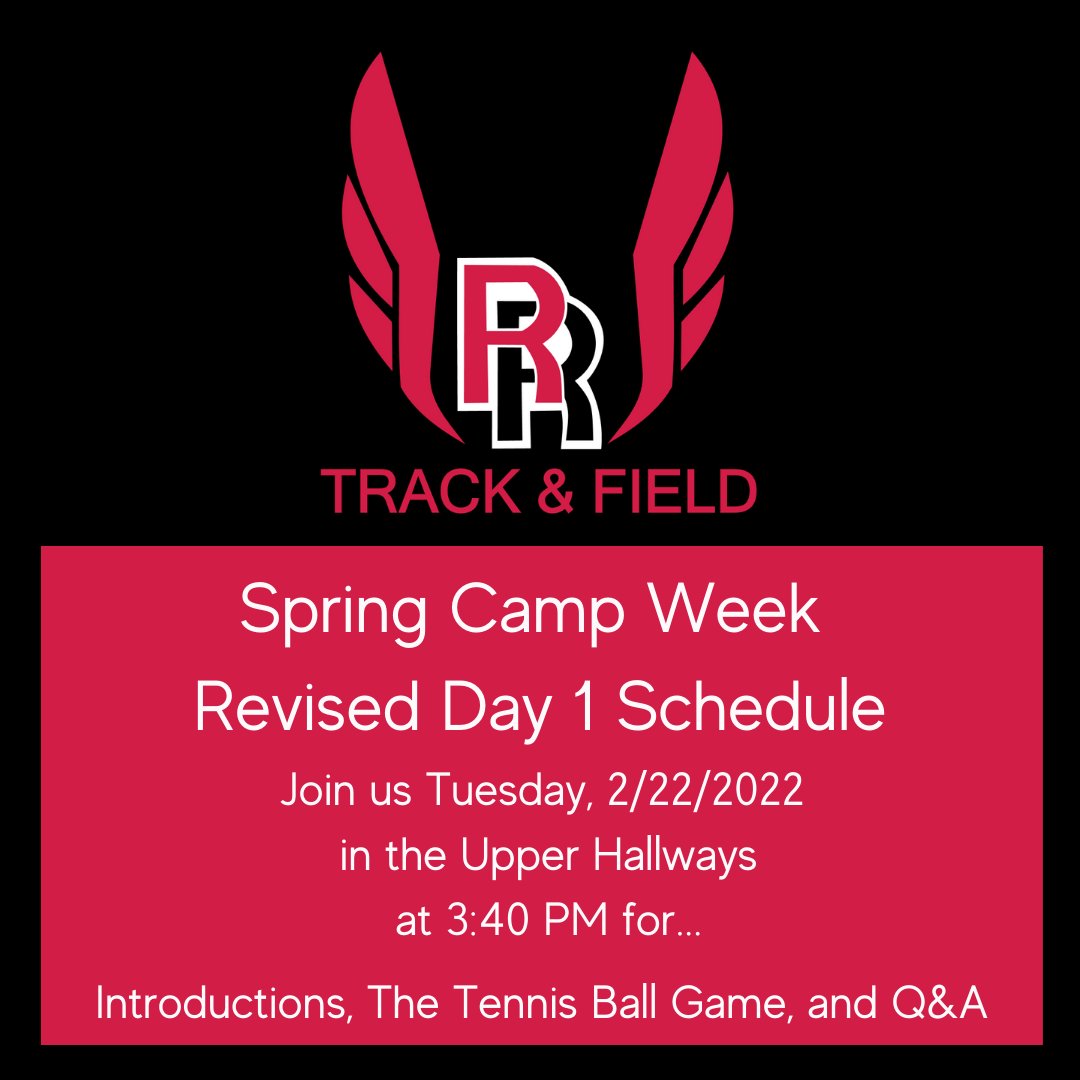 RR

TRACK & FIELD

Spring Camp Week
Revised Day 1 Schedule

Join us Tuesday, 2/22/2022
in the Upper Hallways
at 3:40 PM for...

Introductions, The Tennis Ball Game, and Q&A